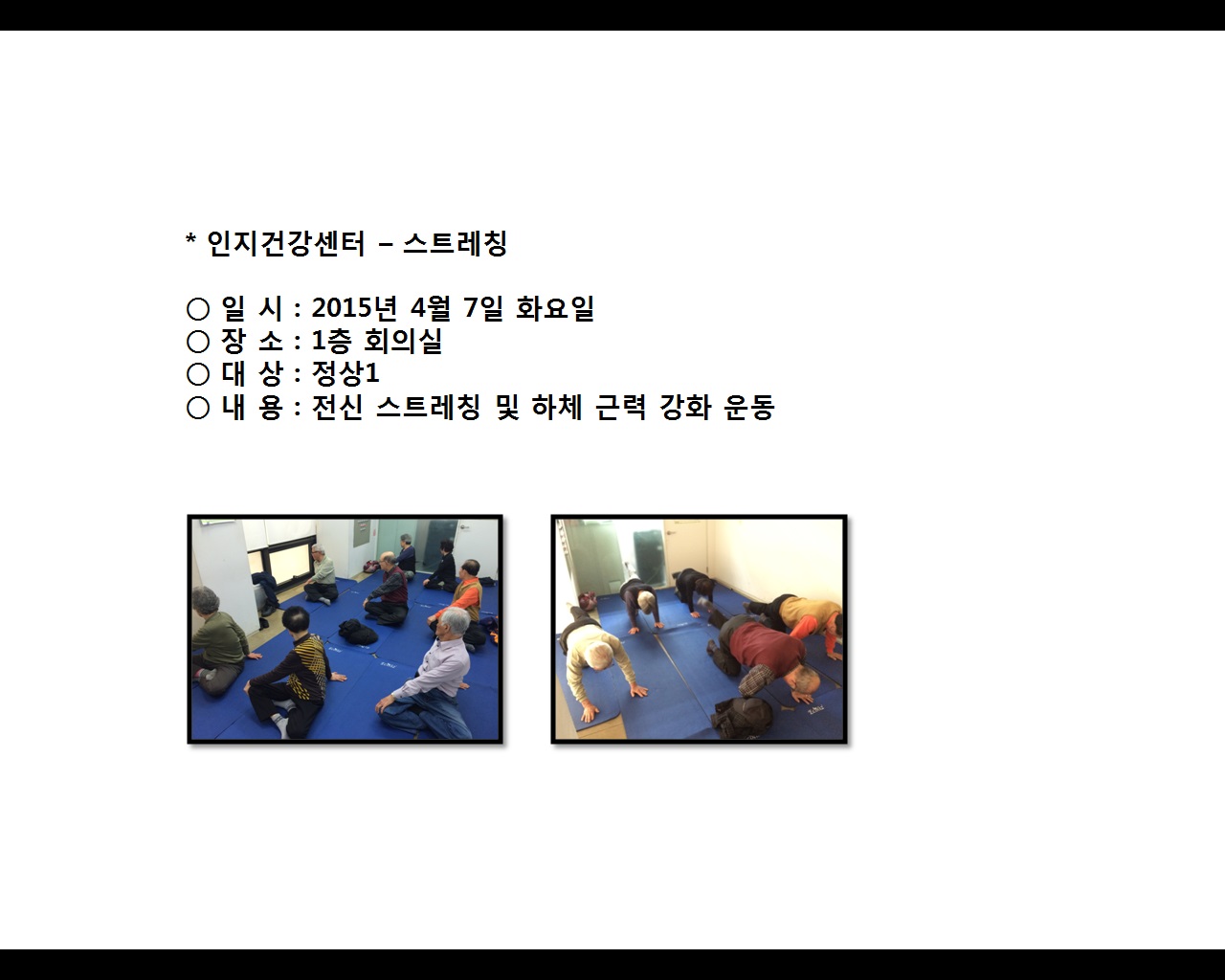 * 인지건강센터 – 스트레칭

○ 일 시 : 2015년 4월 7일 화요일
○ 장 소 : 1층 회의실
○ 대 상 : 정상1
○ 내 용 : 전신 스트레칭 및 하체 근력 강화 운동